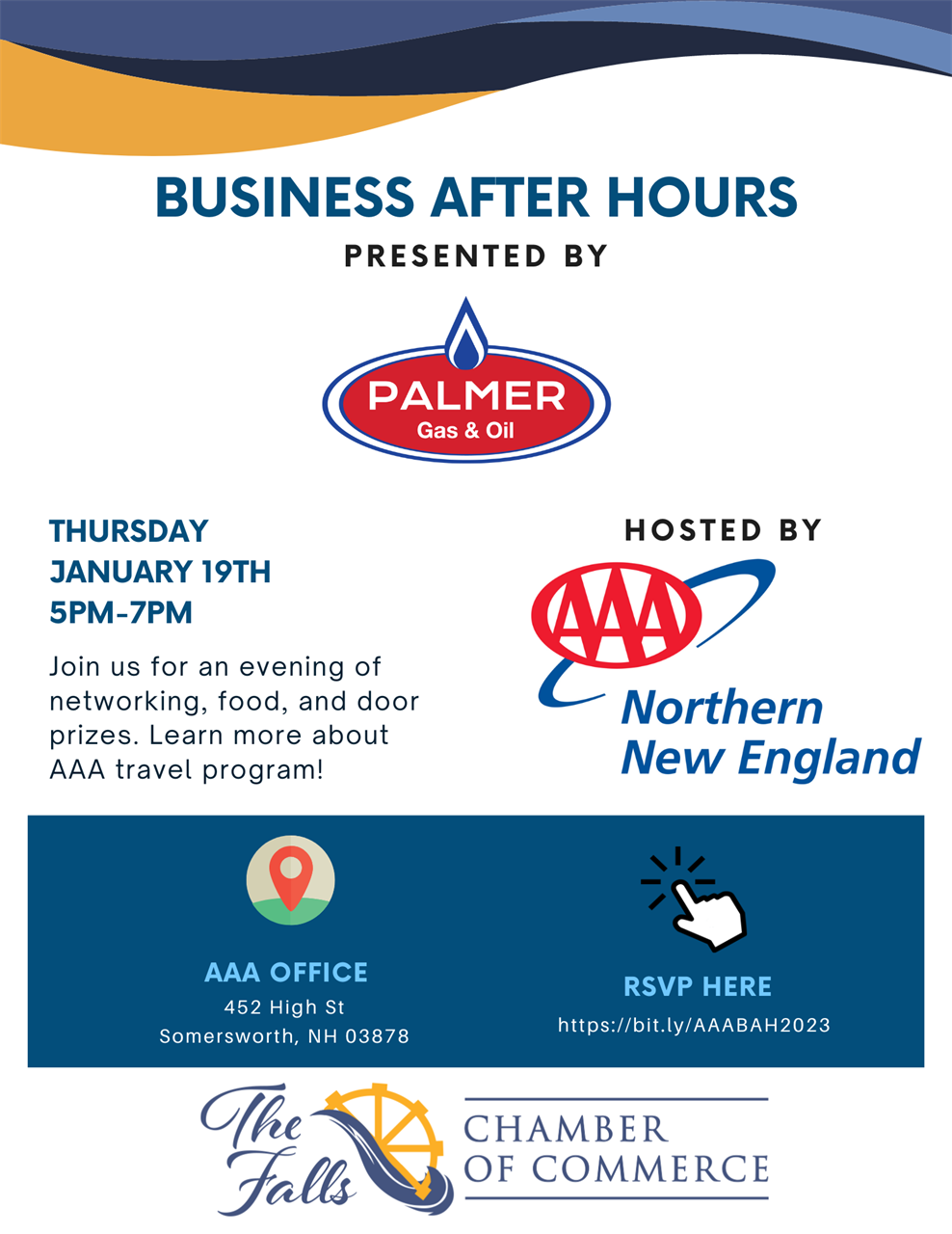 BUSINESS AFTER HOURS

PRESENTED BY

PALMER
Gas & Oil

THURSDAY
JANUARY 19TH
5PM-7PM

Join us for an evening of networking, food, and door prizes. Learn more about AAA travel program!

HOSTED BY

AAA
Northern
New England

AAA OFFICE
452 High St
Somersworth, NH 03878

RSVP HERE
https://bit.ly/AAABAH2023

The Falls
CHAMBER
OF COMMERCE